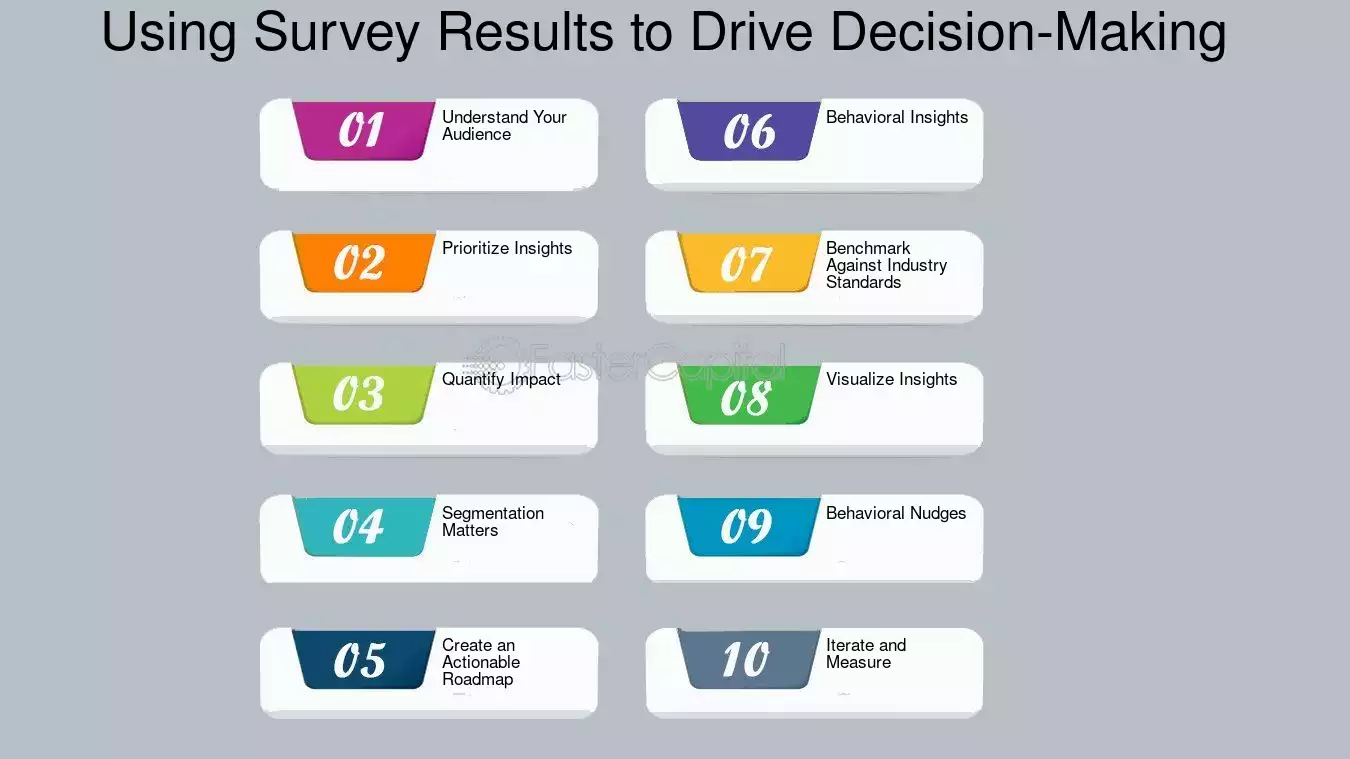 Using Survey Results to Drive Decision-Making

01 Understand Your Audience

02 Prioritize Insights

03 Quantify Impact

04 Segmentation Matters

05 Create an Actionable Roadmap

06 Behavioral Insights

07 Benchmark Against Industry Standards

08 Visualize Insights

09 Behavioral Nudges

10 Iterate and Measure

FasterCapital